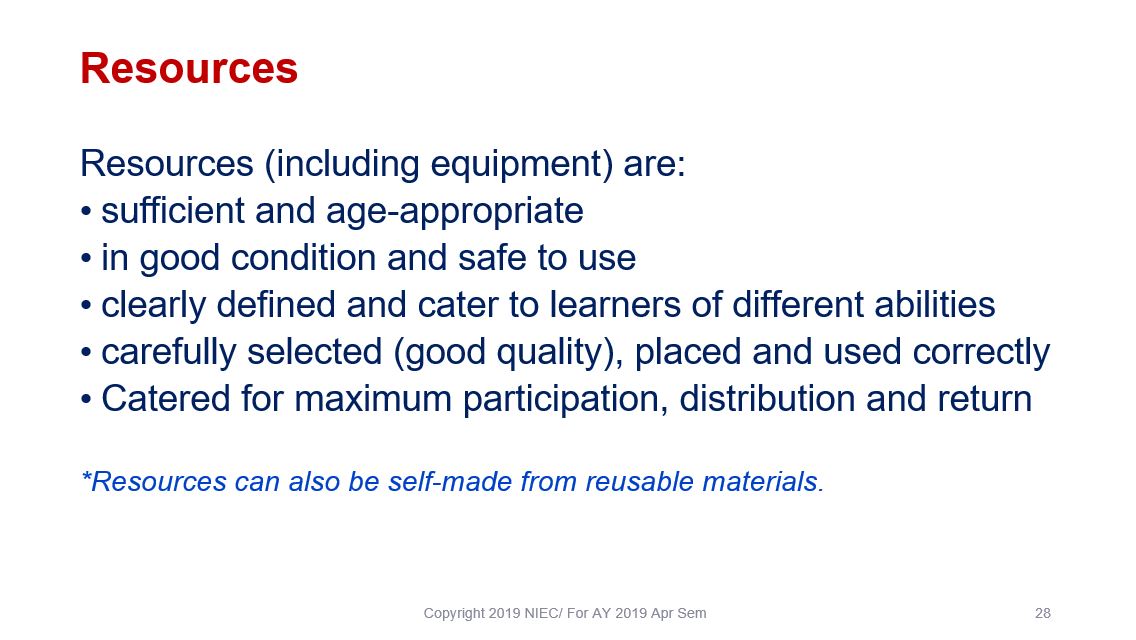 Resources

Resources (including equipment) are:
• sufficient and age-appropriate
• in good condition and safe to use
• clearly defined and cater to learners of different abilities
• carefully selected (good quality), placed and used correctly
• Catered for maximum participation, distribution and return

*Resources can also be self-made from reusable materials.

Copyright 2019 NIEC/ For AY 2019 Apr Sem

28